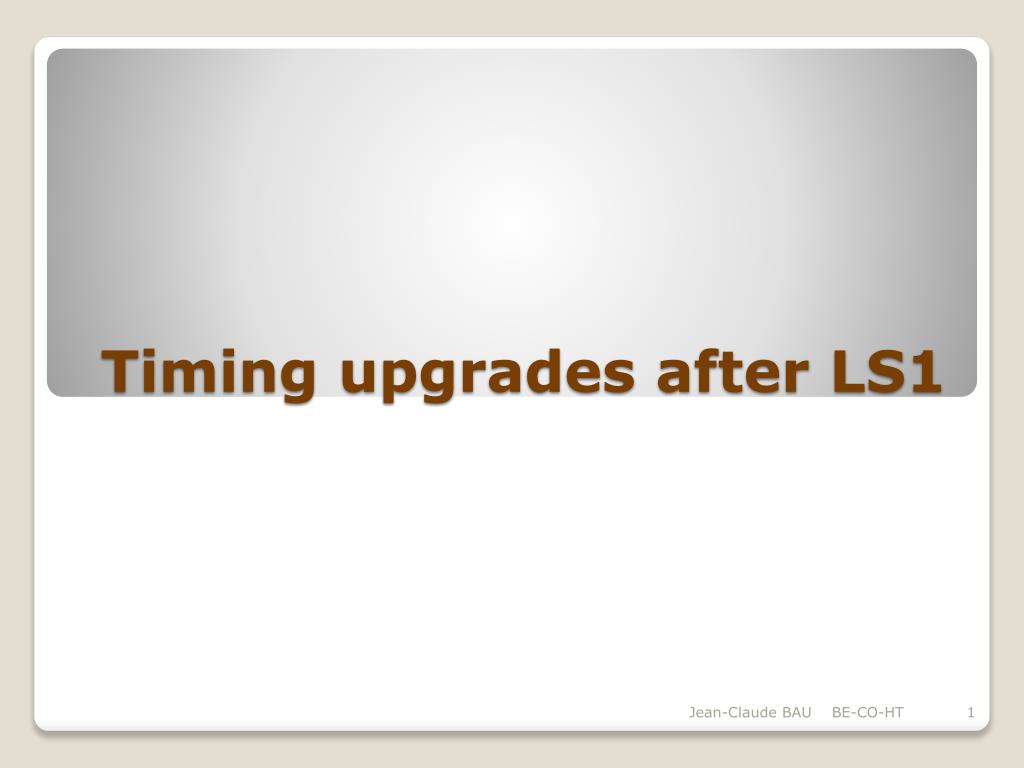 Timing upgrades after LS1

Jean-Claude BAU BE-CO-HT 1